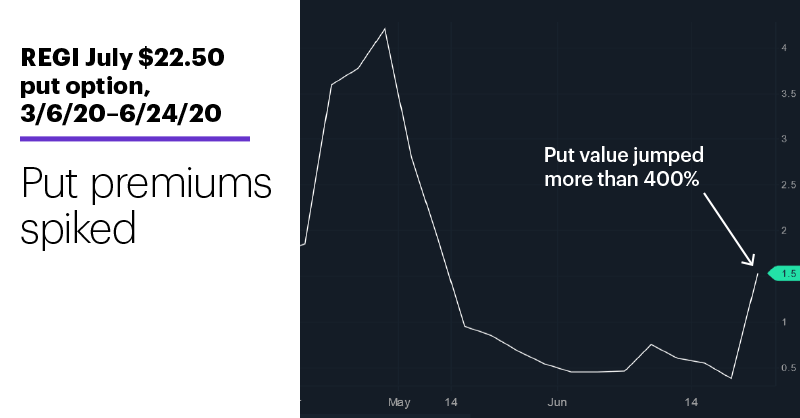 REGI July $22.50 put option, 3/6/20–6/24/20

Put premiums spiked

Put value jumped more than 400%

4
3.5
3
2.5
2
1.5
1
0.5

May
14
Jun
14